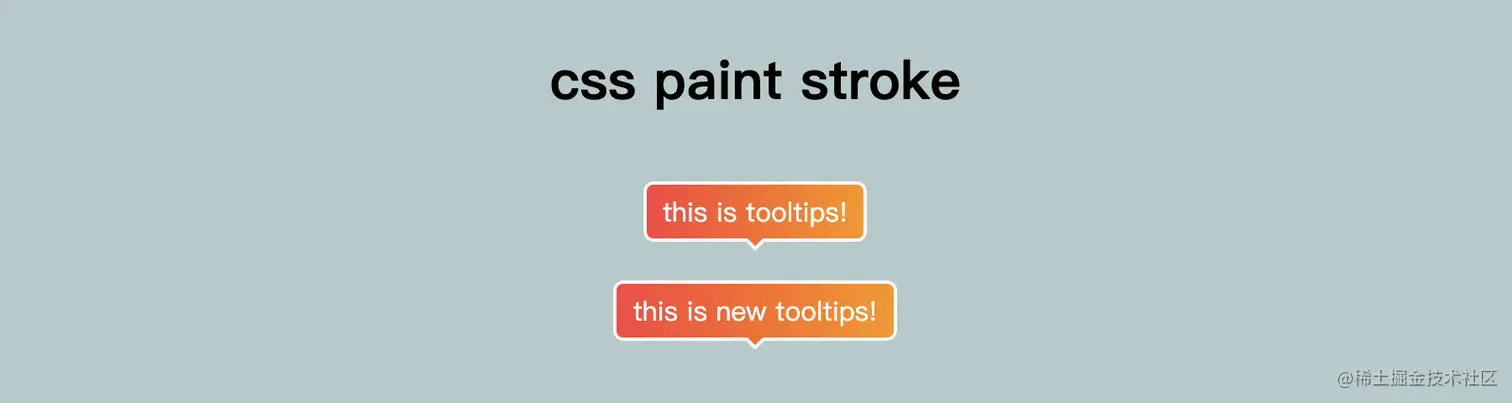 css paint stroke

this is tooltips!

this is new tooltips!

@稀土掘金技术社区